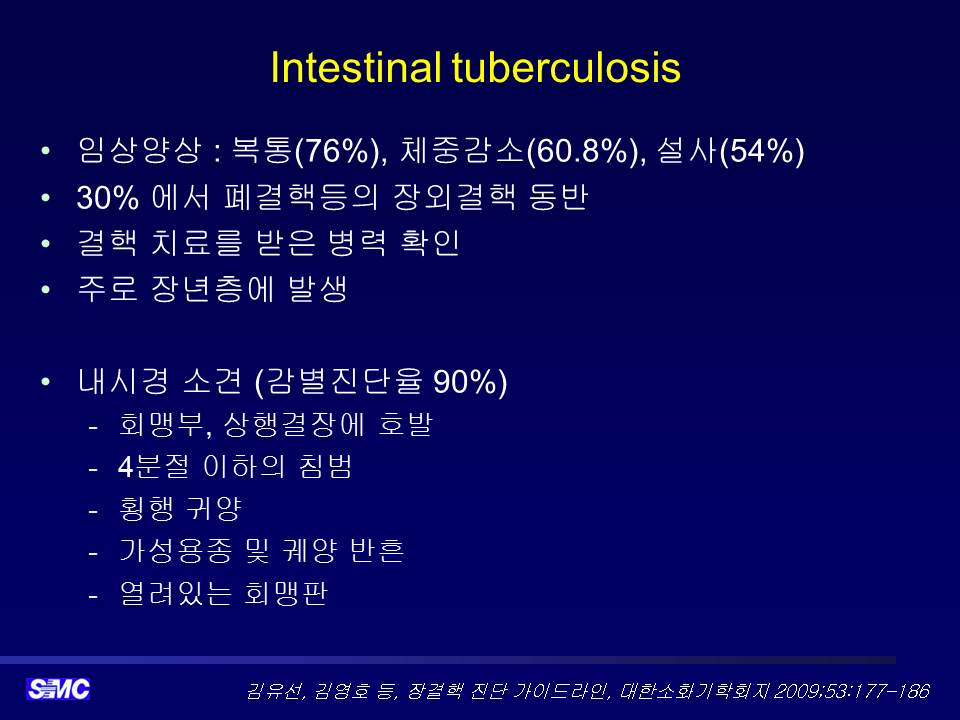 Intestinal tuberculosis

• 임상양상 : 복통(76%), 체중감소(60.8%), 설사(54%)
• 30% 에서 폐결핵등의 장외결핵 동반
• 결핵 치료를 받은 병력 확인
• 주로 장년층에 발생

• 내시경 소견 (감별진단율 90%)
- 회맹부, 상행결장에 호발
- 4분절 이하의 침범
- 횡행 귀양
- 가성용종 및 궤양 반흔
- 열려있는 회맹판

SMC

김유선, 김영호 등, 장결핵 진단 가이드라인, 대한소화기학회지 2009;53:177-186